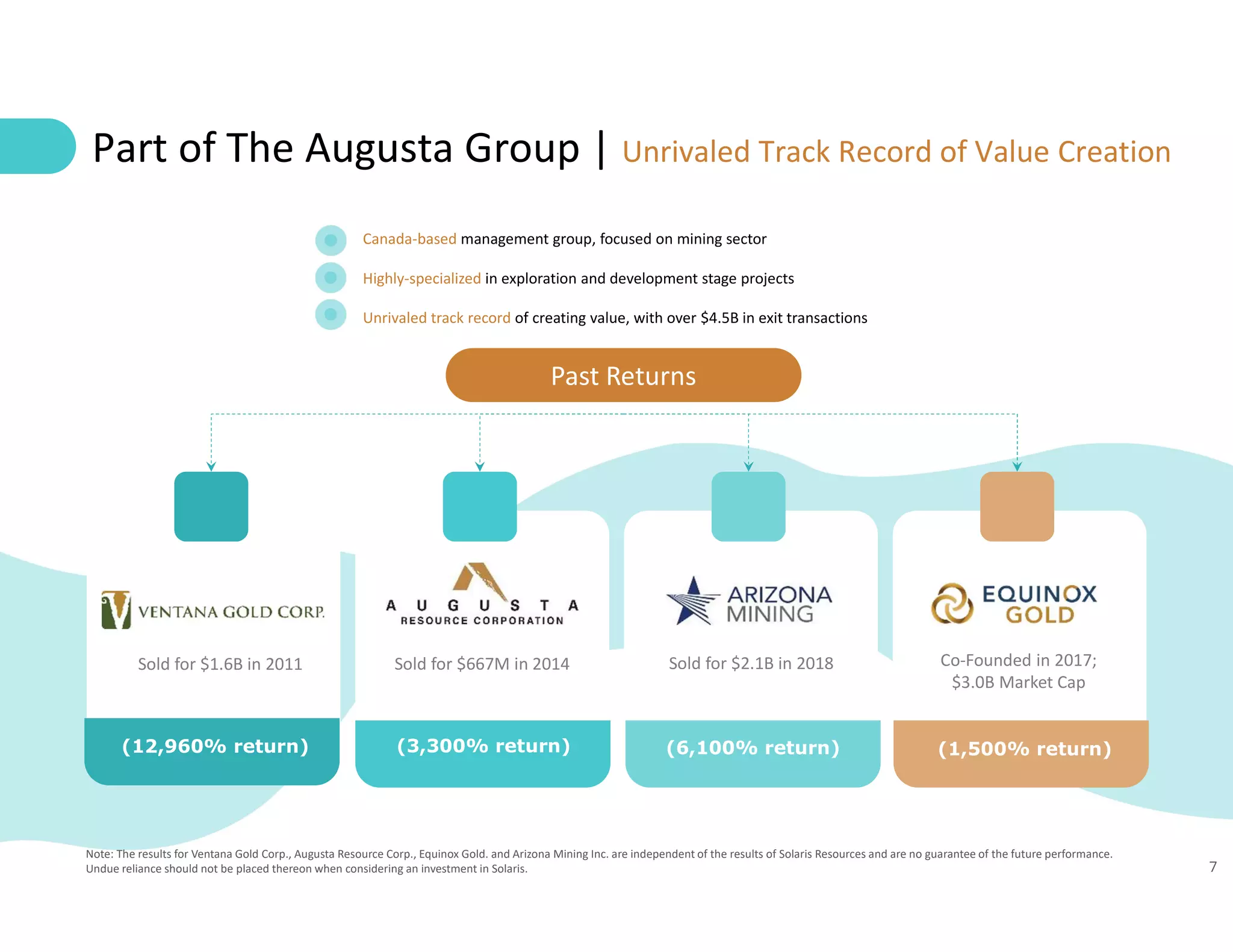 Part of The Augusta Group | Unrivaled Track Record of Value Creation

Canada-based management group, focused on mining sector

Highly-specialized in exploration and development stage projects

Unrivaled track record of creating value, with over $4.5B in exit transactions

Past Returns

VENTANA GOLD CORP.

Sold for $1.6B in 2011

(12,960% return)

AUGUSTA RESOURCE CORPORATION

Sold for $667M in 2014

(3,300% return)

ARIZONA MINING

Sold for $2.1B in 2018

(6,100% return)

EQUINOX GOLD

Co-Founded in 2017; $3.0B Market Cap

(1,500% return)

Note: The results for Ventana Gold Corp., Augusta Resource Corp., Equinox Gold. and Arizona Mining Inc. are independent of the results of Solaris Resources and are no guarantee of the future performance. Undue reliance should not be placed thereon when considering an investment in Solaris.

7